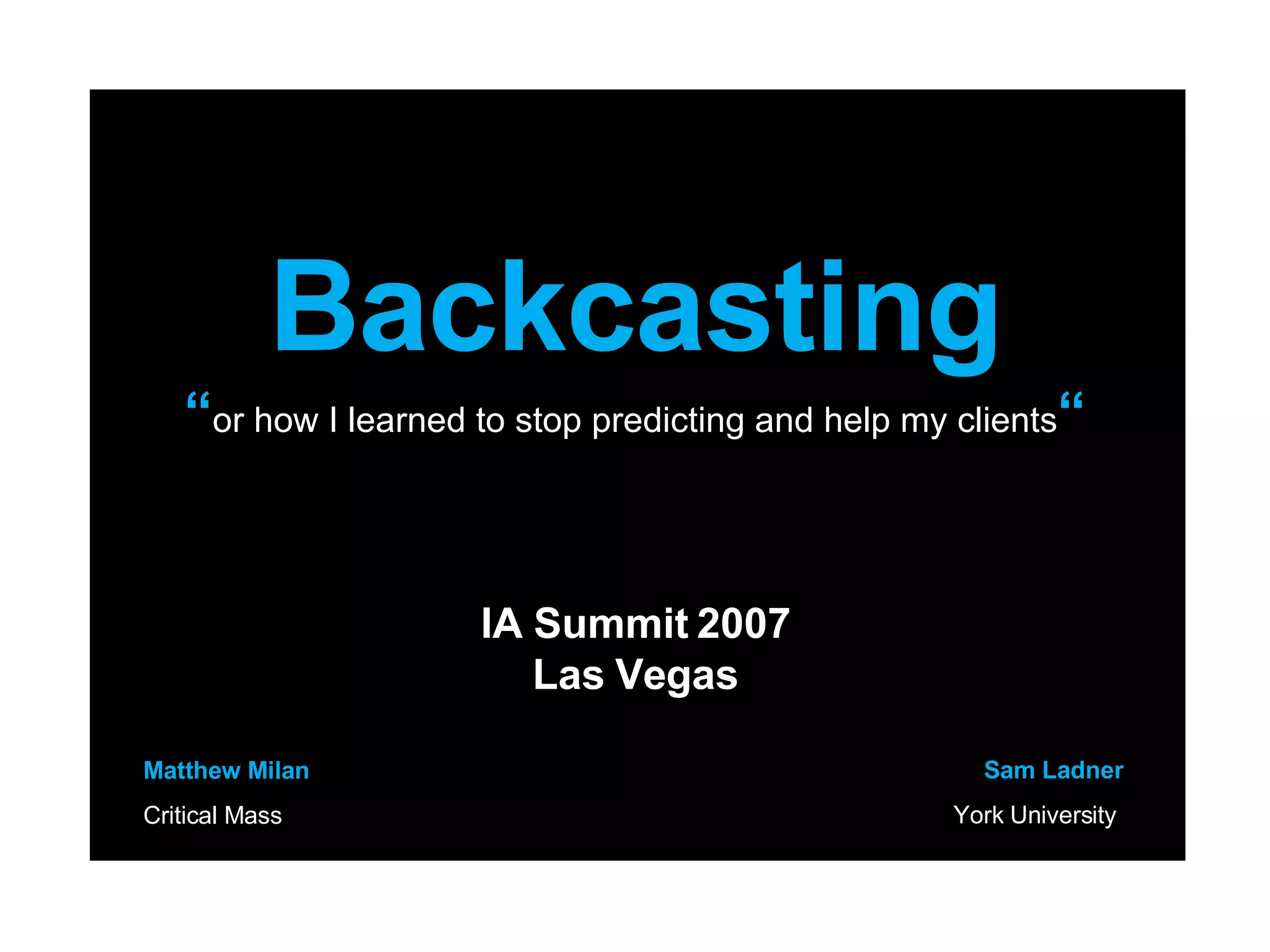 Backcasting

“or how I learned to stop predicting and help my clients“

IA Summit 2007
Las Vegas

Matthew Milan
Critical Mass

Sam Ladner
York University